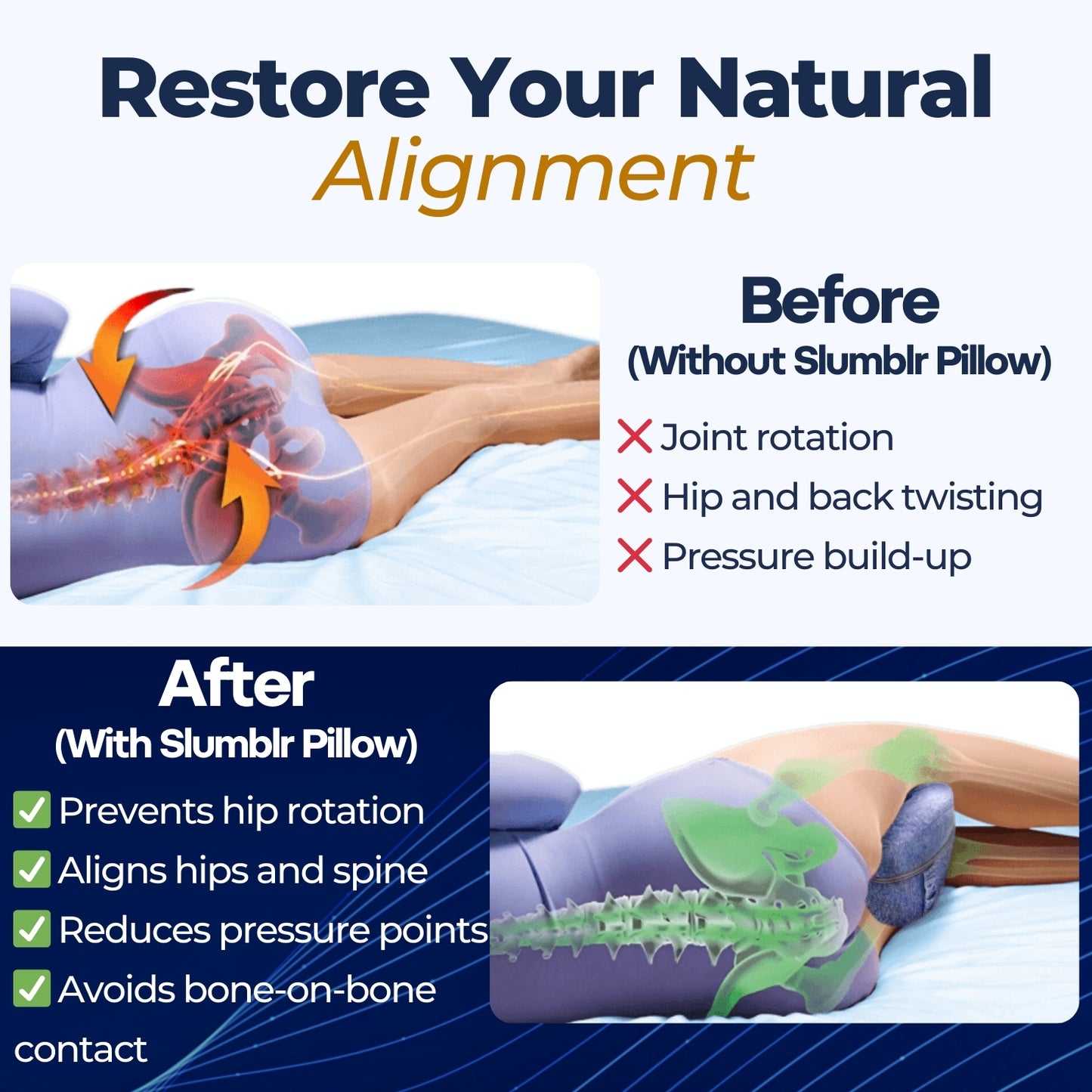 Restore Your Natural Alignment

Before
(Without Slumblr Pillow)

❌ Joint rotation
❌ Hip and back twisting
❌ Pressure build-up

After
(With Slumblr Pillow)

✅ Prevents hip rotation
✅ Aligns hips and spine
✅ Reduces pressure points
✅ Avoids bone-on-bone contact